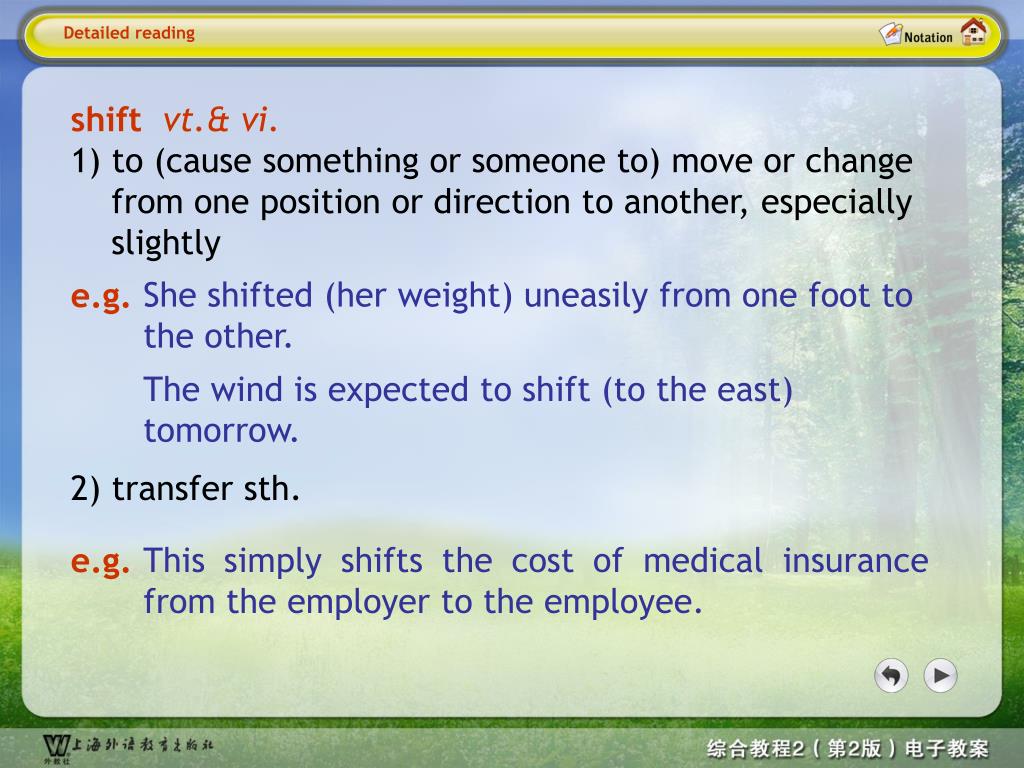 Detailed reading

Notation

shift vt.& vi.
1) to (cause something or someone to) move or change from one position or direction to another, especially slightly

e.g. She shifted (her weight) uneasily from one foot to the other.

The wind is expected to shift (to the east) tomorrow.

2) transfer sth.

e.g. This simply shifts the cost of medical insurance from the employer to the employee.

上海外语教育出版社
外教社

综合教程2（第2版）电子教案